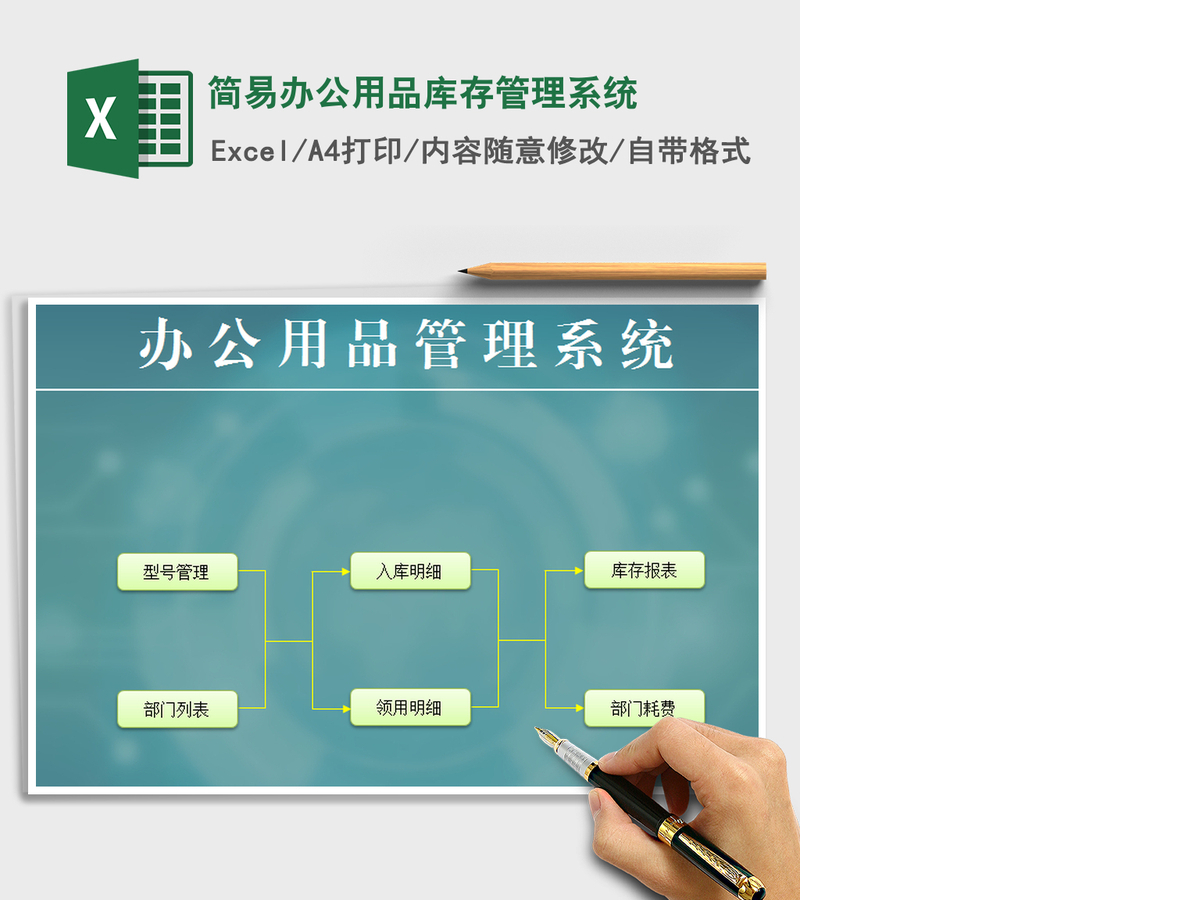 X

简易办公用品库存管理系统

Excel/A4打印/内容随意修改/自带格式

办公用品管理系统

型号管理

部门列表

入库明细

领用明细

库存报表

部门耗费